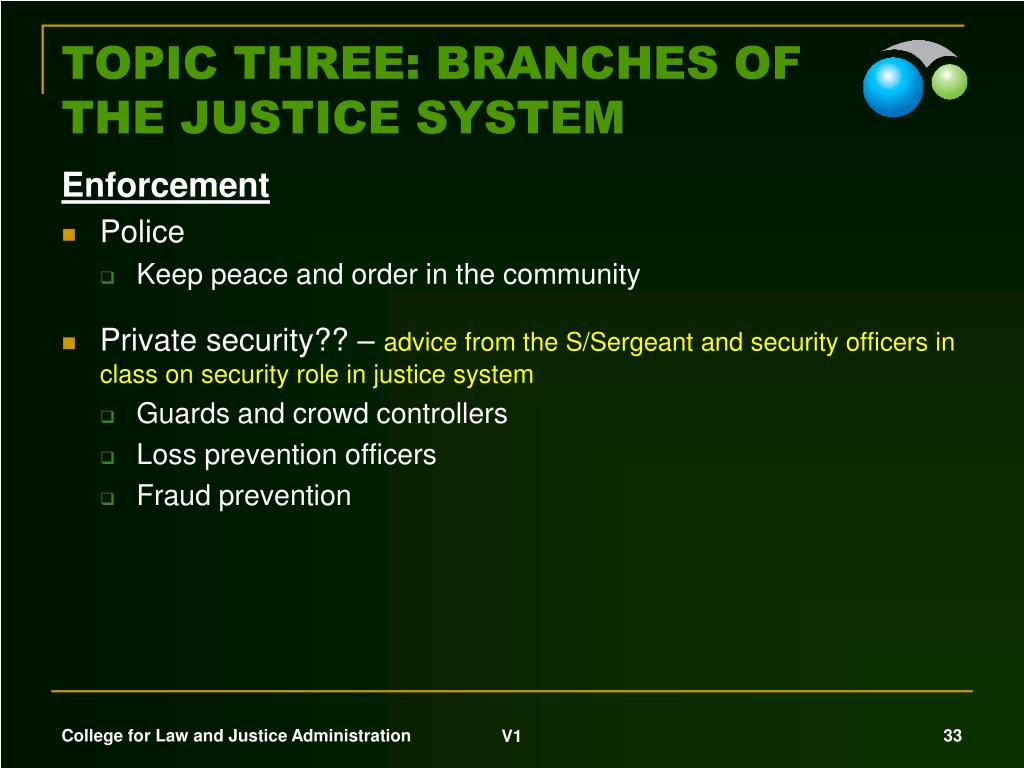 TOPIC THREE: BRANCHES OF THE JUSTICE SYSTEM

Enforcement

Police
Keep peace and order in the community

Private security?? – advice from the S/Sergeant and security officers in class on security role in justice system
Guards and crowd controllers
Loss prevention officers
Fraud prevention

College for Law and Justice Administration V1 33